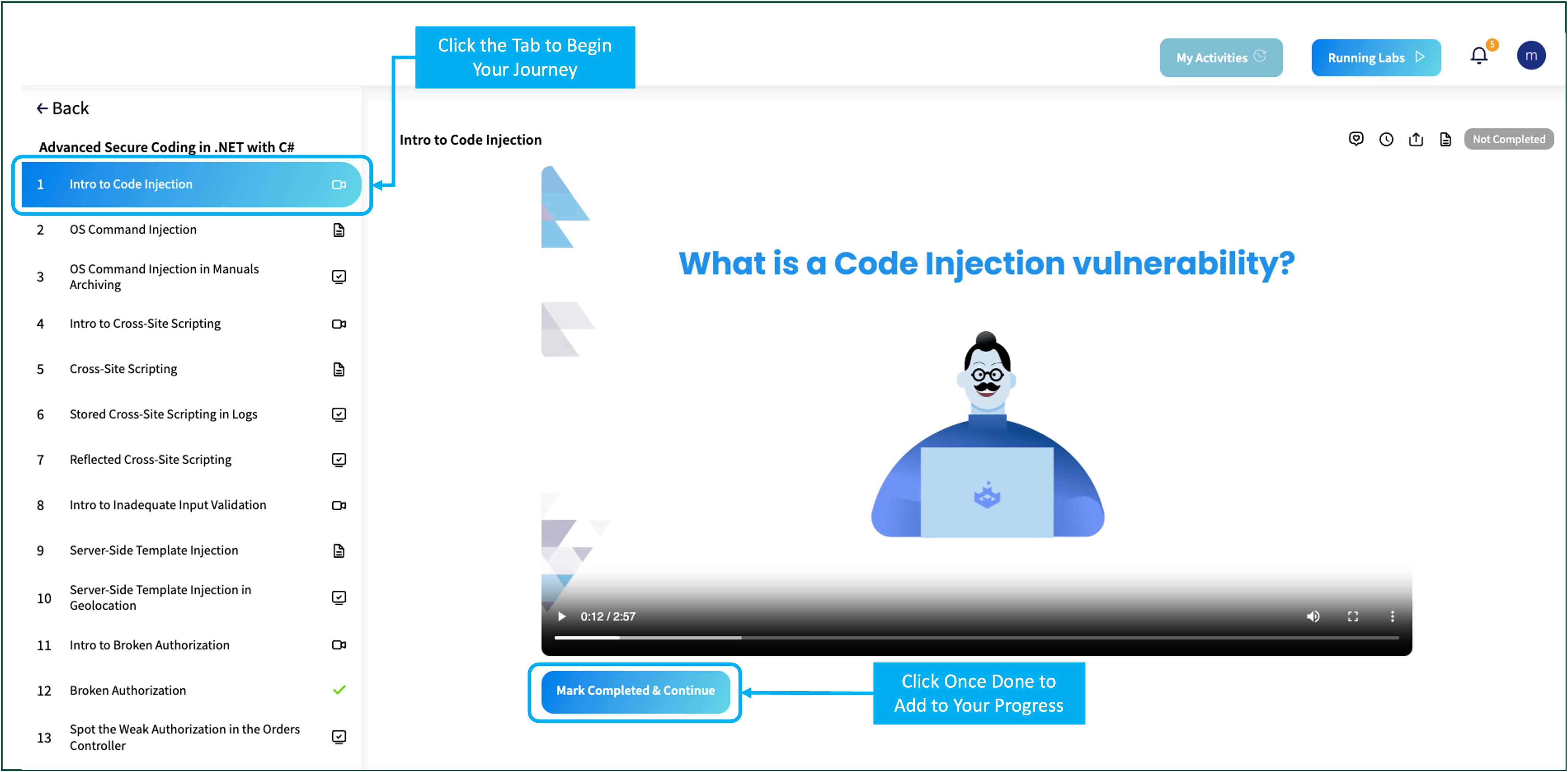 Click the Tab to Begin Your Journey

My Activities

Running Labs

5

m

← Back

Advanced Secure Coding in .NET with C#

1 Intro to Code Injection

2 OS Command Injection

3 OS Command Injection in Manuals Archiving

4 Intro to Cross-Site Scripting

5 Cross-Site Scripting

6 Stored Cross-Site Scripting in Logs

7 Reflected Cross-Site Scripting

8 Intro to Inadequate Input Validation

9 Server-Side Template Injection

10 Server-Side Template Injection in Geolocation

11 Intro to Broken Authorization

12 Broken Authorization

13 Spot the Weak Authorization in the Orders Controller

Intro to Code Injection

Not Completed

What is a Code Injection vulnerability?

0:12 / 2:57

Mark Completed & Continue

Click Once Done to Add to Your Progress